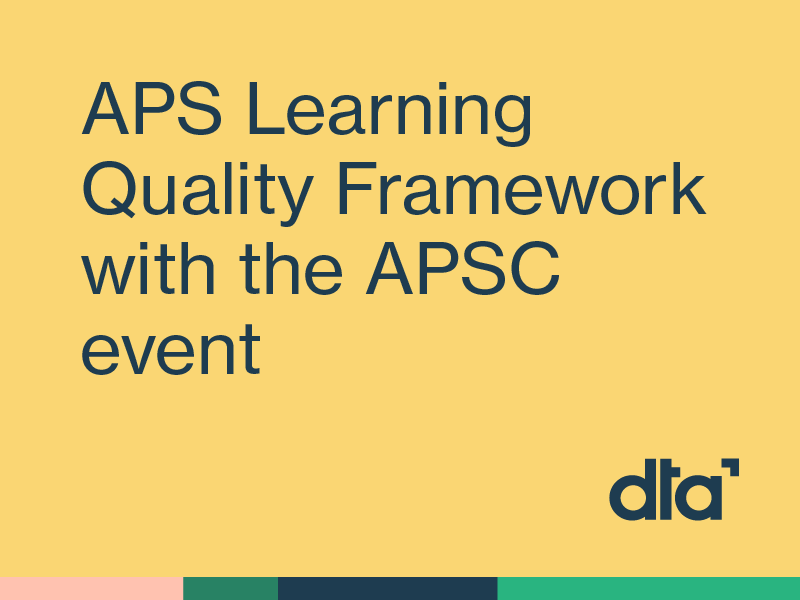 APS Learning Quality Framework with the APSC event

dta